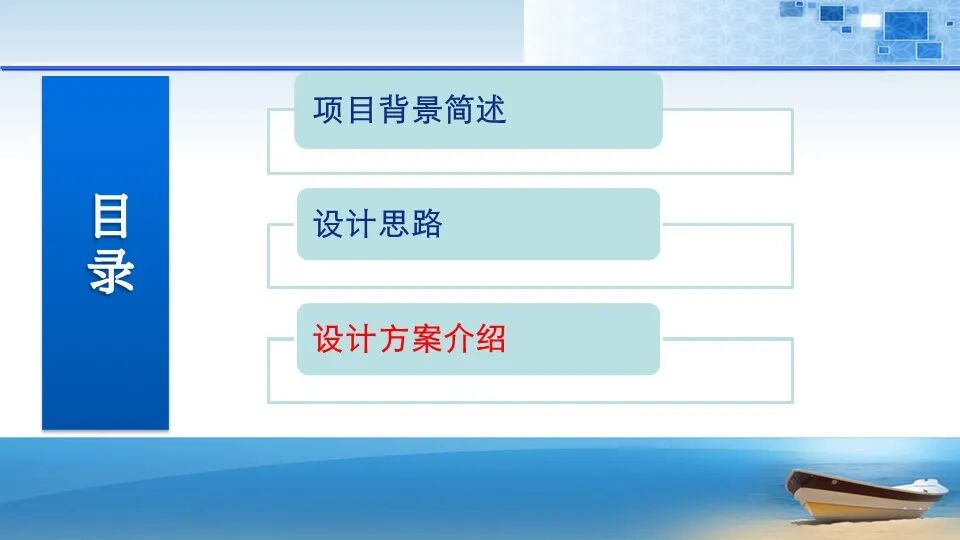 目录

项目背景简述

设计思路

设计方案介绍